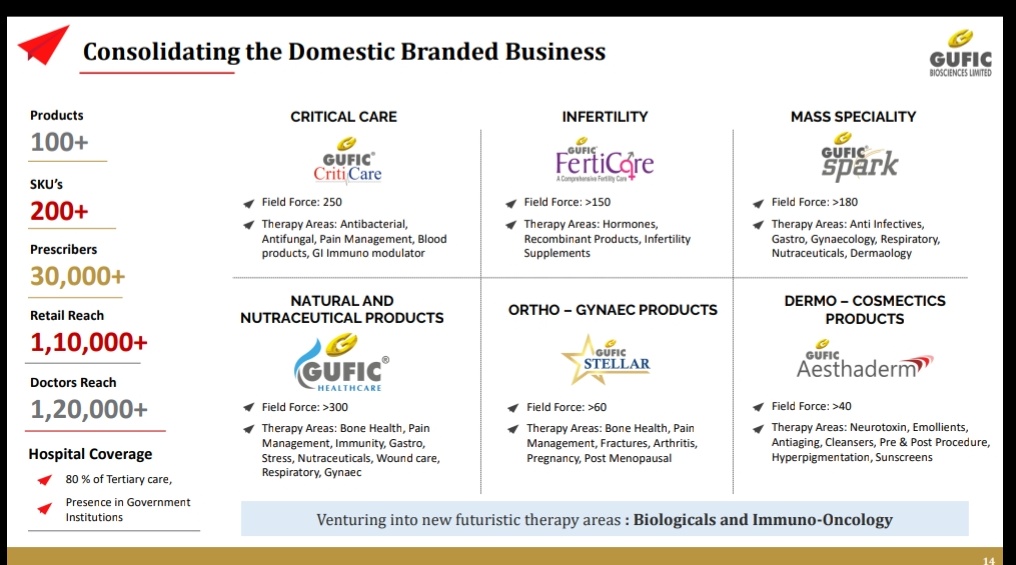 Consolidating the Domestic Branded Business

GUFIC BIOSCIENCES LIMITED

Products
100+

SKU's
200+

Prescribers
30,000+

Retail Reach
1,10,000+

Doctors Reach
1,20,000+

Hospital Coverage

80 % of Tertiary care,

Presence in Government Institutions

CRITICAL CARE

GUFIC CritiCare

Field Force: 250

Therapy Areas: Antibacterial, Antifungal, Pain Management, Blood products, GI Immuno modulator

INFERTILITY

GUFIC FertiCare A Comprehensive Fertility Care

Field Force: >150

Therapy Areas: Hormones, Recombinant Products, Infertility Supplements

MASS SPECIALITY

GUFIC spark

Field Force: >180

Therapy Areas: Anti Infectives, Gastro, Gynaecology, Respiratory, Nutraceuticals, Dermaology

NATURAL AND NUTRACEUTICAL PRODUCTS

GUFIC HEALTHCARE

Field Force: >300

Therapy Areas: Bone Health, Pain Management, Immunity, Gastro, Stress, Nutraceuticals, Wound care, Respiratory, Gynaec

ORTHO – GYNAEC PRODUCTS

GUFIC STELLAR

Field Force: >60

Therapy Areas: Bone Health, Pain Management, Fractures, Arthritis, Pregnancy, Post Menopausal

DERMO – COSMECTICS PRODUCTS

GUFIC Aesthaderm

Field Force: >40

Therapy Areas: Neurotoxin, Emollients, Antiaging, Cleansers, Pre & Post Procedure, Hyperpigmentation, Sunscreens

Venturing into new futuristic therapy areas : Biologicals and Immuno-Oncology

14